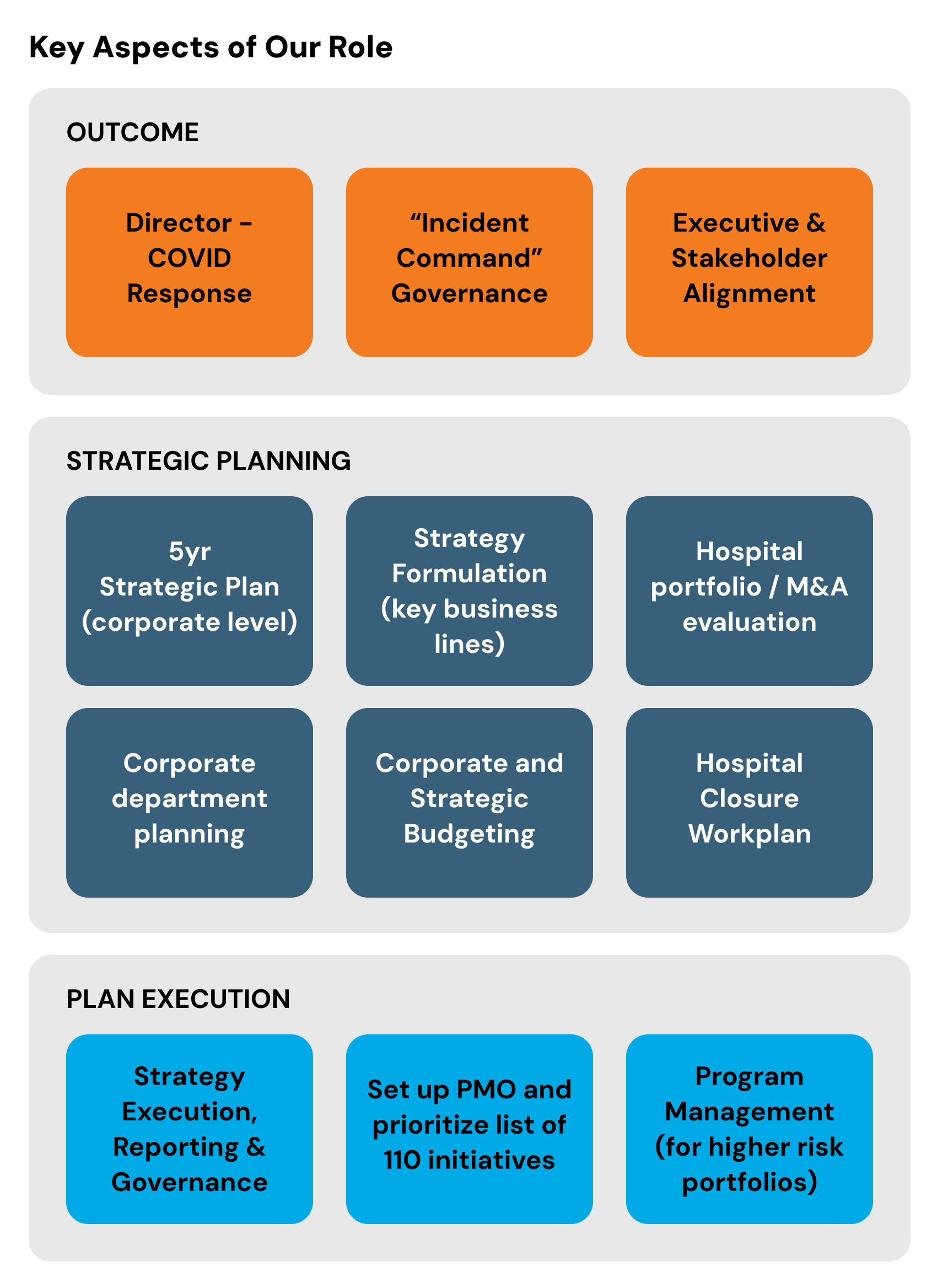 Key Aspects of Our Role

OUTCOME

Director – COVID Response

“Incident Command” Governance

Executive & Stakeholder Alignment

STRATEGIC PLANNING

5yr Strategic Plan (corporate level)

Strategy Formulation (key business lines)

Hospital portfolio / M&A evaluation

Corporate department planning

Corporate and Strategic Budgeting

Hospital Closure Workplan

PLAN EXECUTION

Strategy Execution, Reporting & Governance

Set up PMO and prioritize list of 110 initiatives

Program Management (for higher risk portfolios)